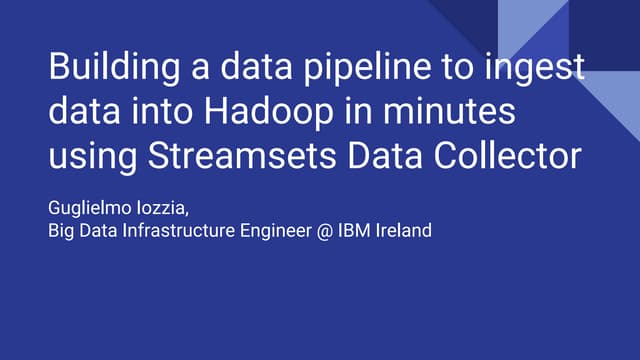 Building a data pipeline to ingest data into Hadoop in minutes using Streamsets Data Collector

Guglielmo Iozzia,
Big Data Infrastructure Engineer @ IBM Ireland